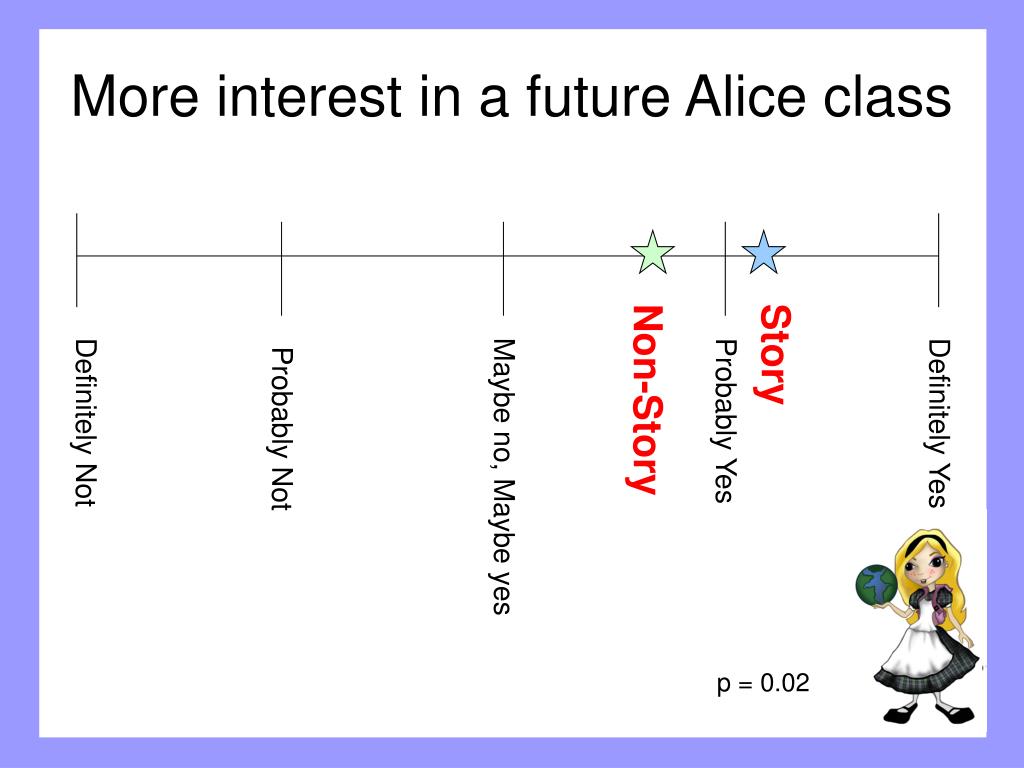 More interest in a future Alice class

Definitely Not

Probably Not

Maybe no, Maybe yes

Non-Story

Probably Yes

Story

Definitely Yes

p = 0.02